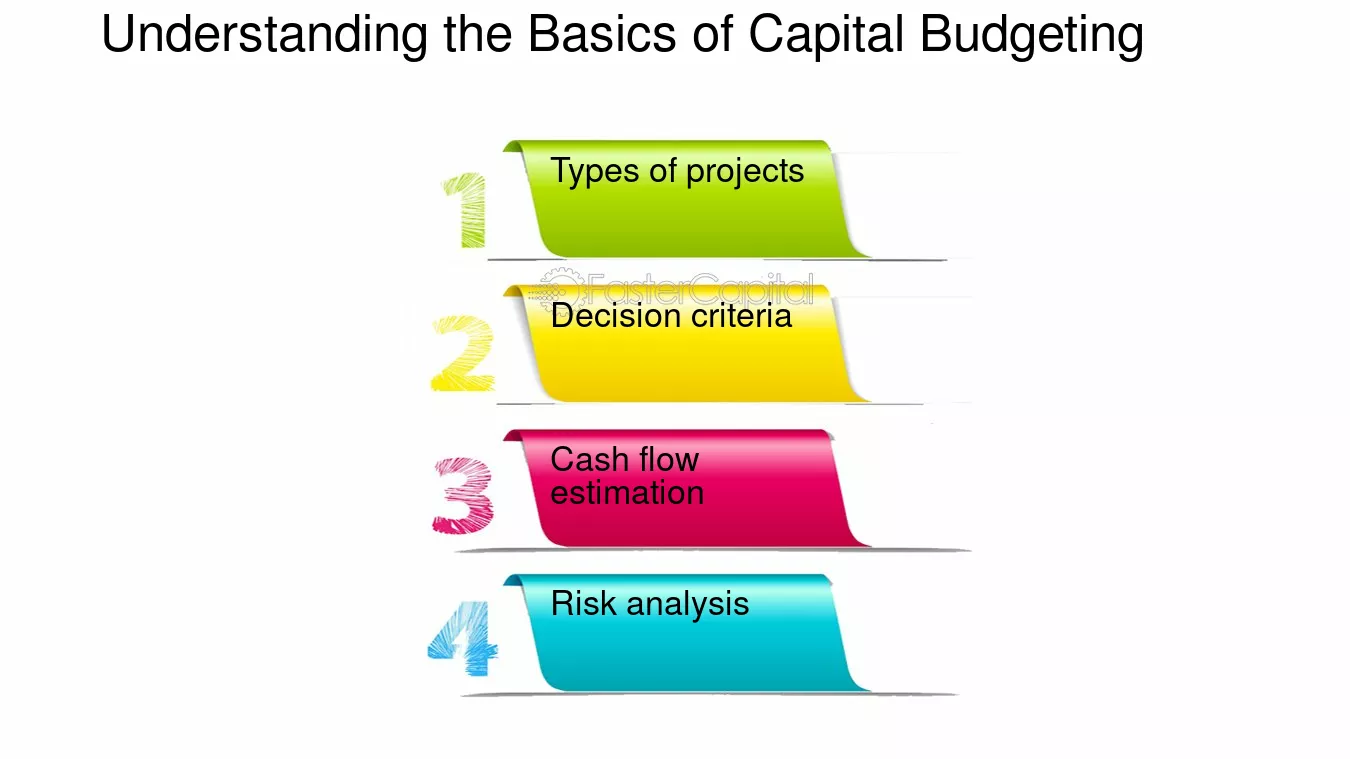 Understanding the Basics of Capital Budgeting

1
Types of projects

FasterCapital

2
Decision criteria

3
Cash flow estimation

4
Risk analysis